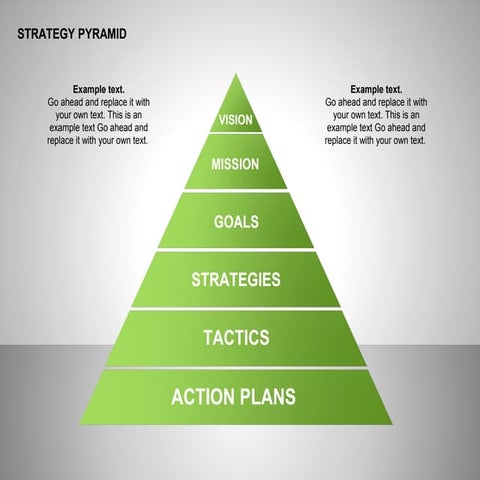 STRATEGY PYRAMID

Example text.
Go ahead and replace it with your own text. This is an example text Go ahead and replace it with your own text.

Example text.
Go ahead and replace it with your own text. This is an example text Go ahead and replace it with your own text.

VISION

MISSION

GOALS

STRATEGIES

TACTICS

ACTION PLANS